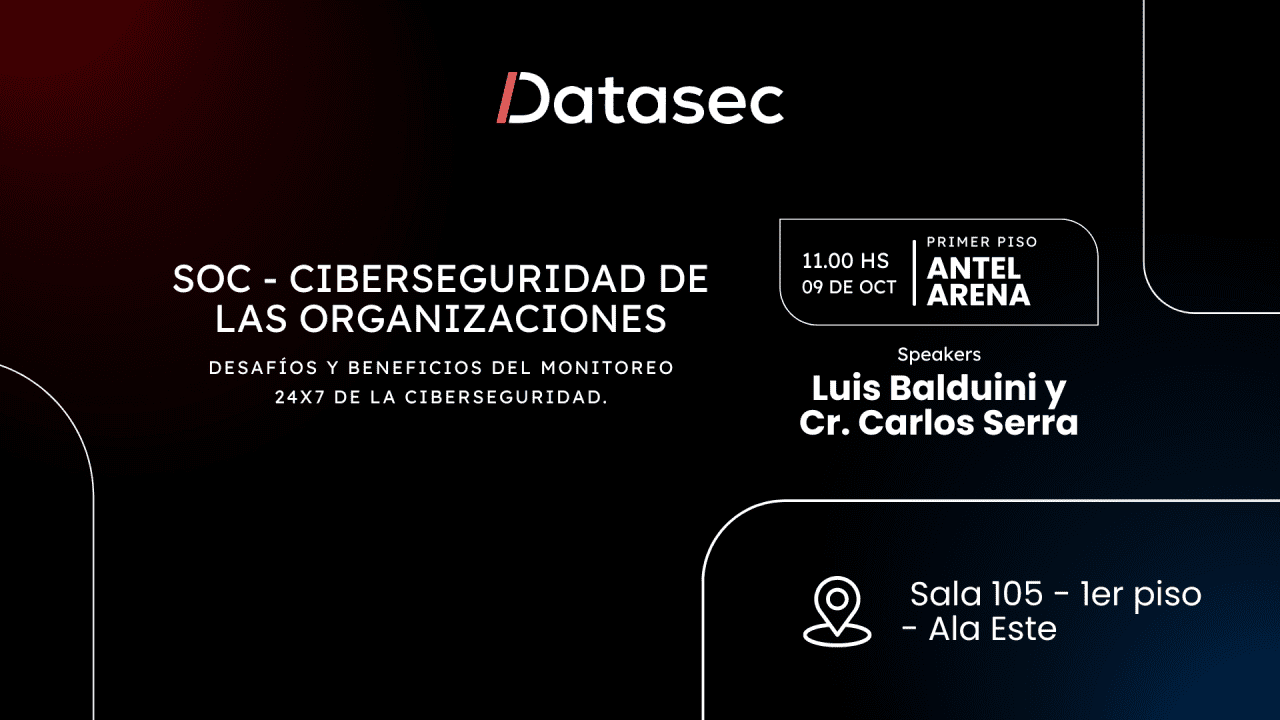 Datasec

SOC - CIBERSEGURIDAD DE LAS ORGANIZACIONES

DESAFÍOS Y BENEFICIOS DEL MONITOREO 24X7 DE LA CIBERSEGURIDAD.

11.00 HS
09 DE OCT

PRIMER PISO
ANTEL ARENA

Speakers
Luis Balduini y Cr. Carlos Serra

Sala 105 - 1er piso - Ala Este